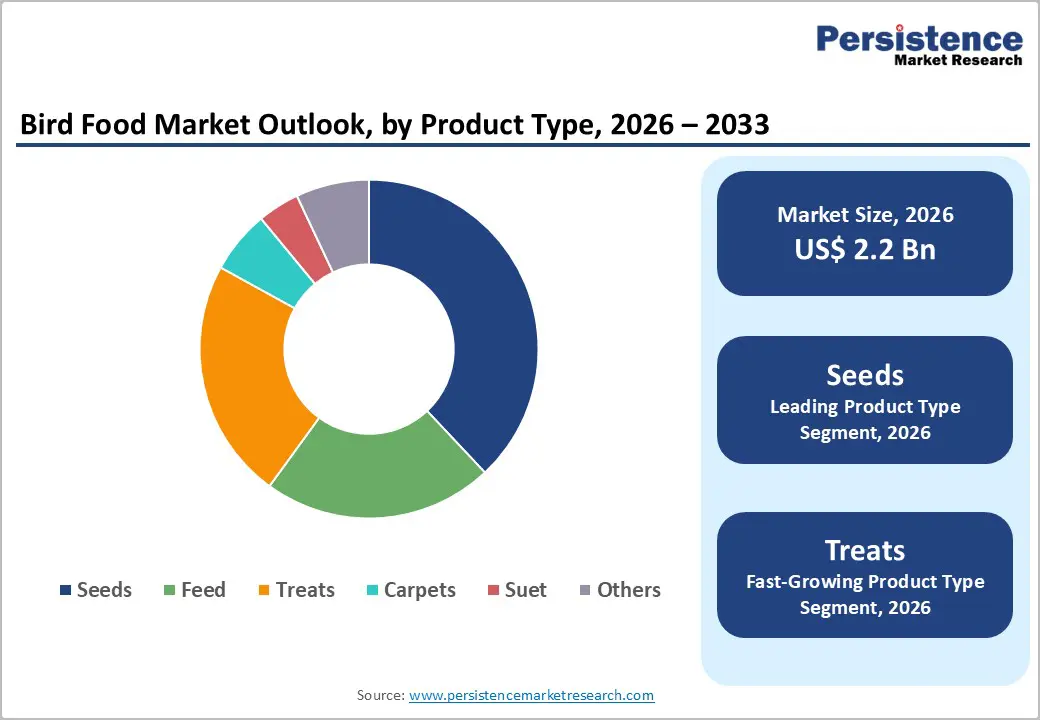 Persistence
Market Research

Bird Food Market Outlook, by Product Type, 2026 – 2033

Seeds Feed Treats Carpets Suet Others

Market Size, 2026
US$ 2.2 Bn

Seeds
Leading Product Type Segment, 2026

Treats
Fast-Growing Product Type Segment, 2026

Source: www.persistencemarketresearch.com